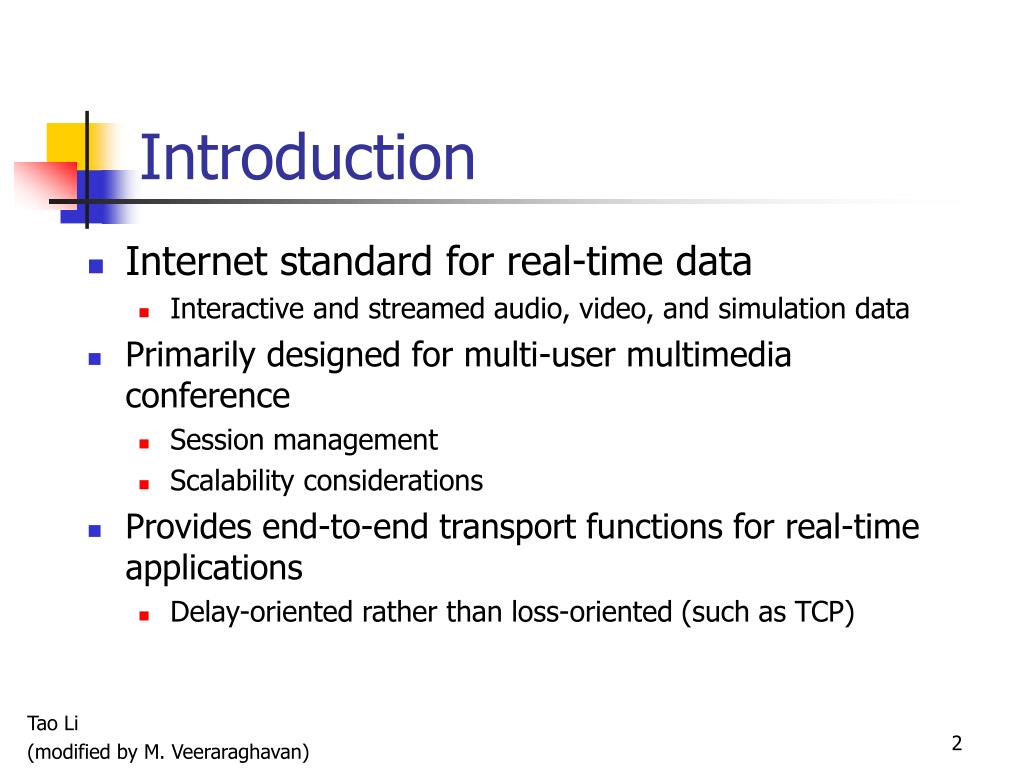 Introduction

- Internet standard for real-time data
  - Interactive and streamed audio, video, and simulation data
- Primarily designed for multi-user multimedia conference
  - Session management
  - Scalability considerations
- Provides end-to-end transport functions for real-time applications
  - Delay-oriented rather than loss-oriented (such as TCP)

Tao Li
(modified by M. Veeraraghavan)

2